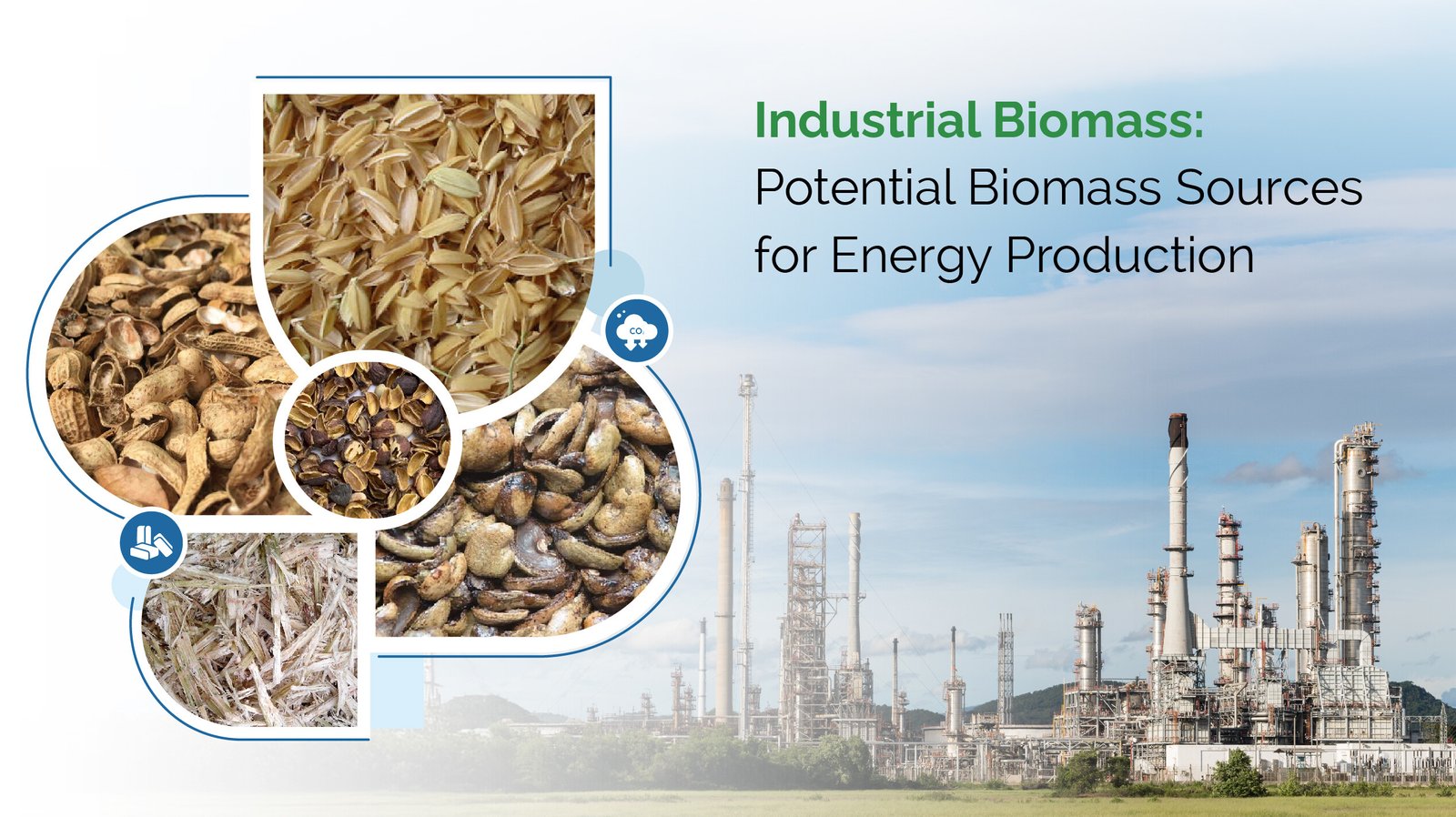 Industrial Biomass:
Potential Biomass Sources for Energy Production

$CO_2$